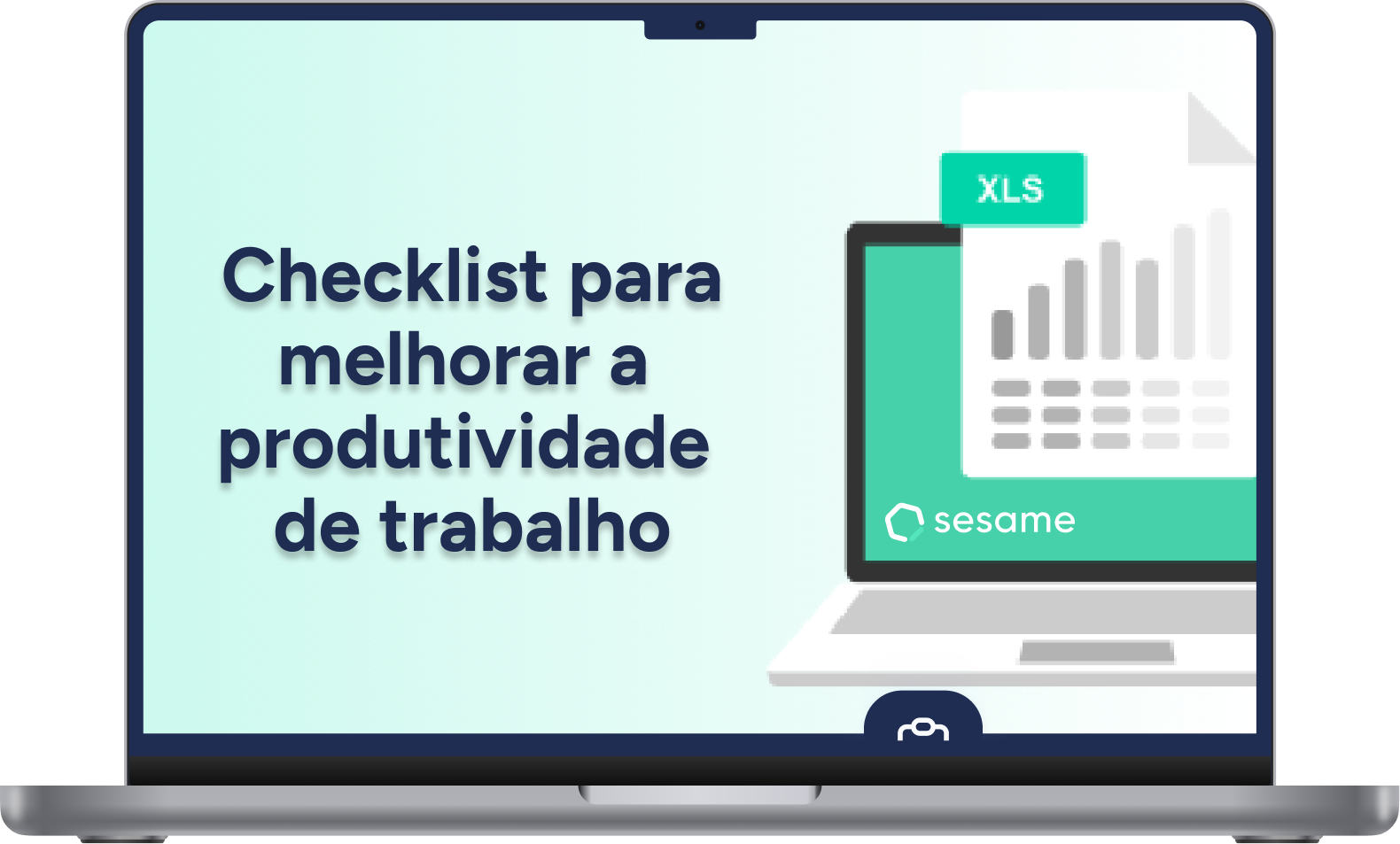 Checklist para melhorar a produtividade de trabalho

XLS

sesame